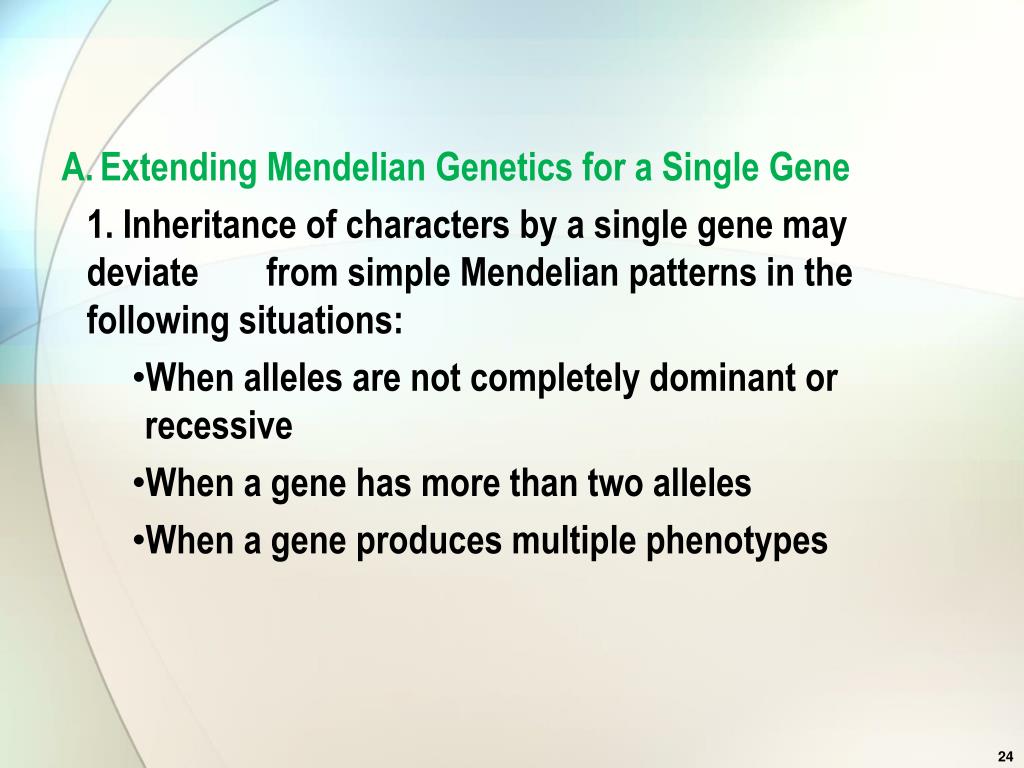 A. Extending Mendelian Genetics for a Single Gene

1. Inheritance of characters by a single gene may deviate from simple Mendelian patterns in the following situations:

•When alleles are not completely dominant or recessive

•When a gene has more than two alleles

•When a gene produces multiple phenotypes

24